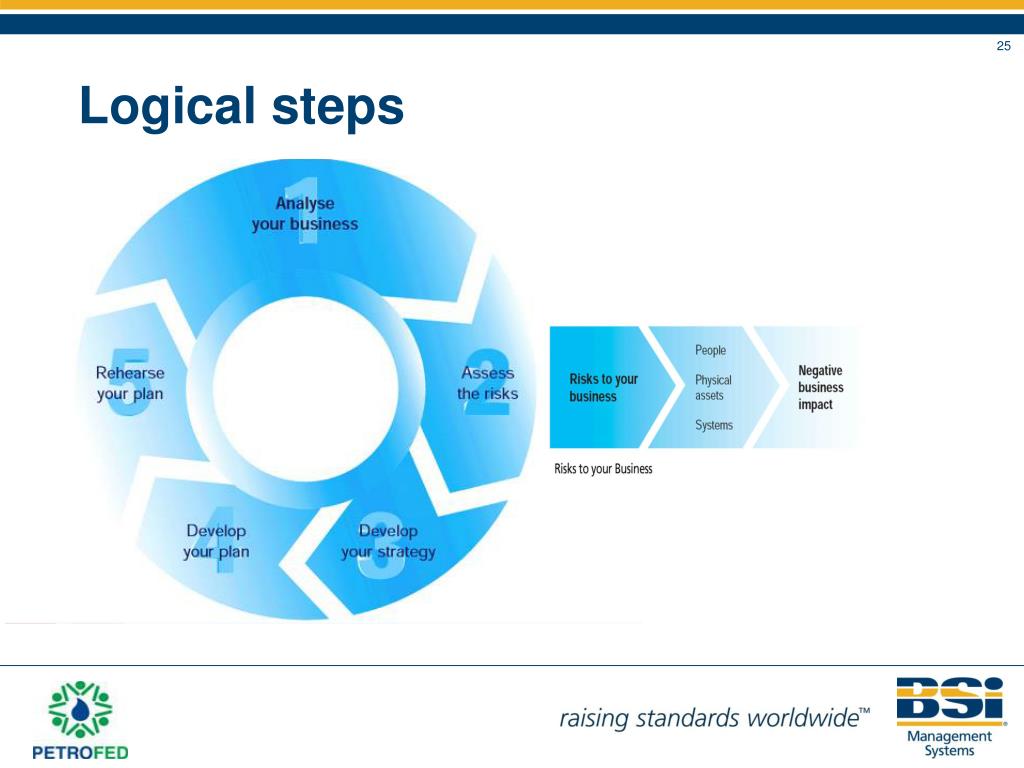 25

Logical steps

1
Analyse your business

2
Assess the risks

3
Develop your strategy

4
Develop your plan

5
Rehearse your plan

Risks to your business

People

Physical assets

Systems

Negative business impact

Risks to your Business

PETROFED

raising standards worldwide™

BSI
Management Systems